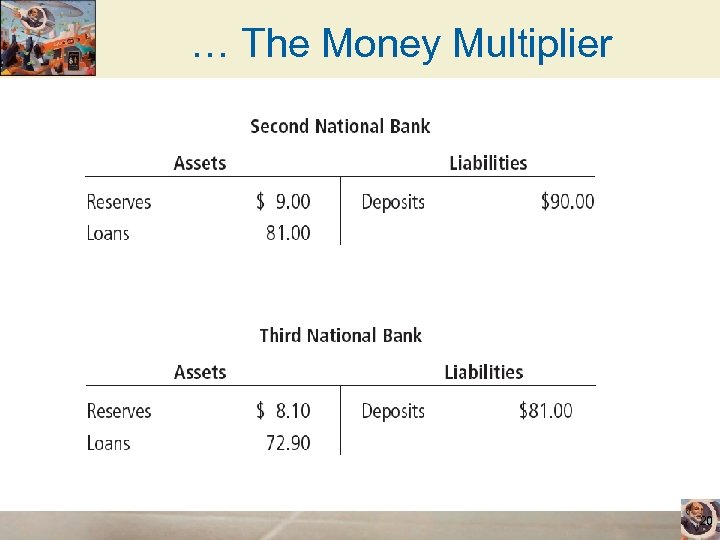 … The Money Multiplier

Second National Bank

| Assets | | Liabilities | |
|---|---|---|---|
| Reserves | \$ 9.00 | Deposits | \$90.00 |
| Loans | 81.00 | | |

Third National Bank

| Assets | | Liabilities | |
|---|---|---|---|
| Reserves | \$ 8.10 | Deposits | \$81.00 |
| Loans | 72.90 | | |

20